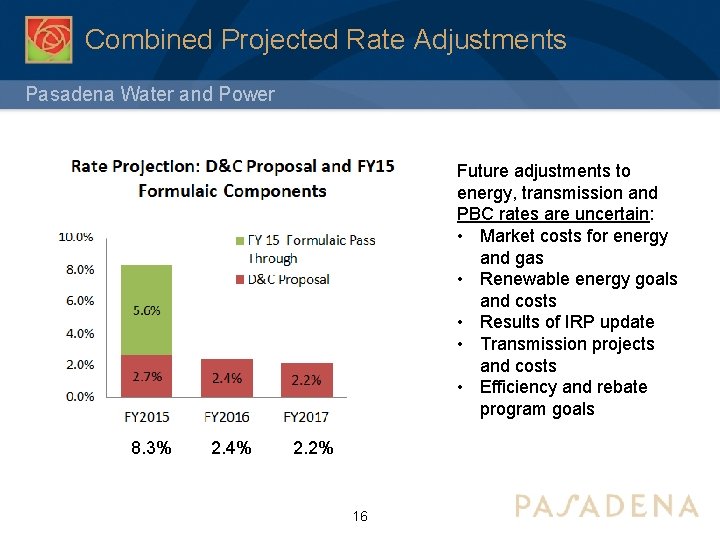 Combined Projected Rate Adjustments

Pasadena Water and Power

Rate Projection: D&C Proposal and FY15 Formulaic Components

10.0%
8.0%
6.0%
4.0%
2.0%
0.0%

FY 15 Formulaic Pass Through
D&C Proposal

5.6%
2.7%
2.4%
2.2%

FY2015 FY2016 FY2017

8.3% 2.4% 2.2%

Future adjustments to energy, transmission and PBC rates are uncertain:
• Market costs for energy and gas
• Renewable energy goals and costs
• Results of IRP update
• Transmission projects and costs
• Efficiency and rebate program goals

16

PASADENA